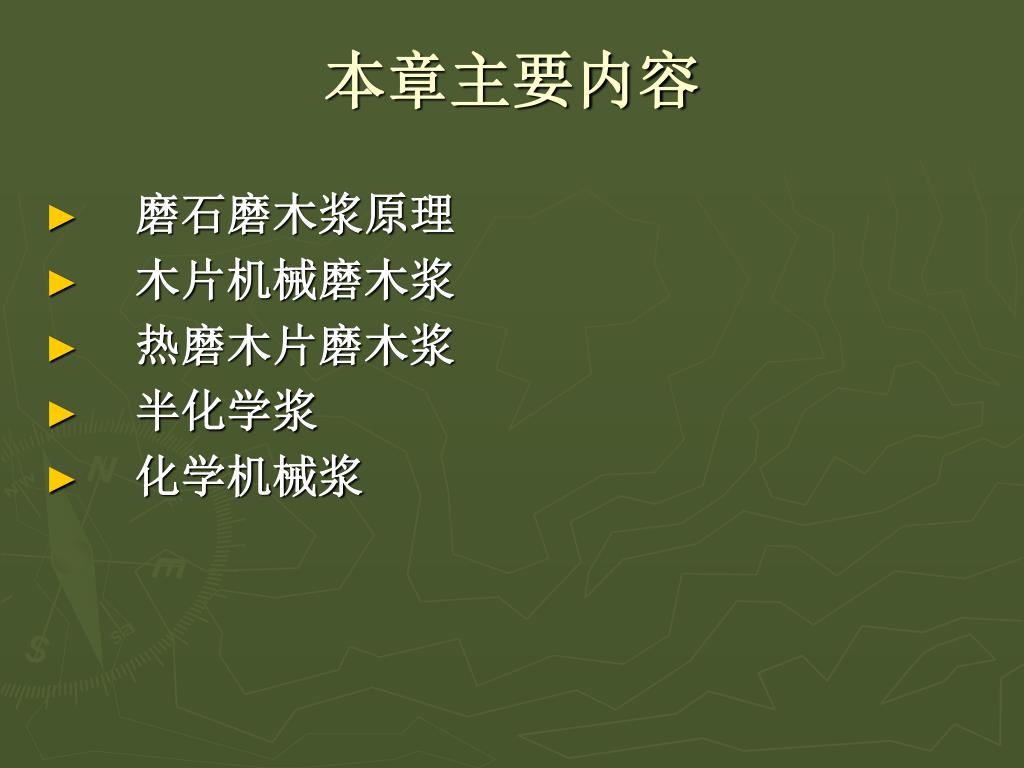 本章主要内容

► 磨石磨木浆原理
► 木片机械磨木浆
► 热磨木片磨木浆
► 半化学浆
► 化学机械浆